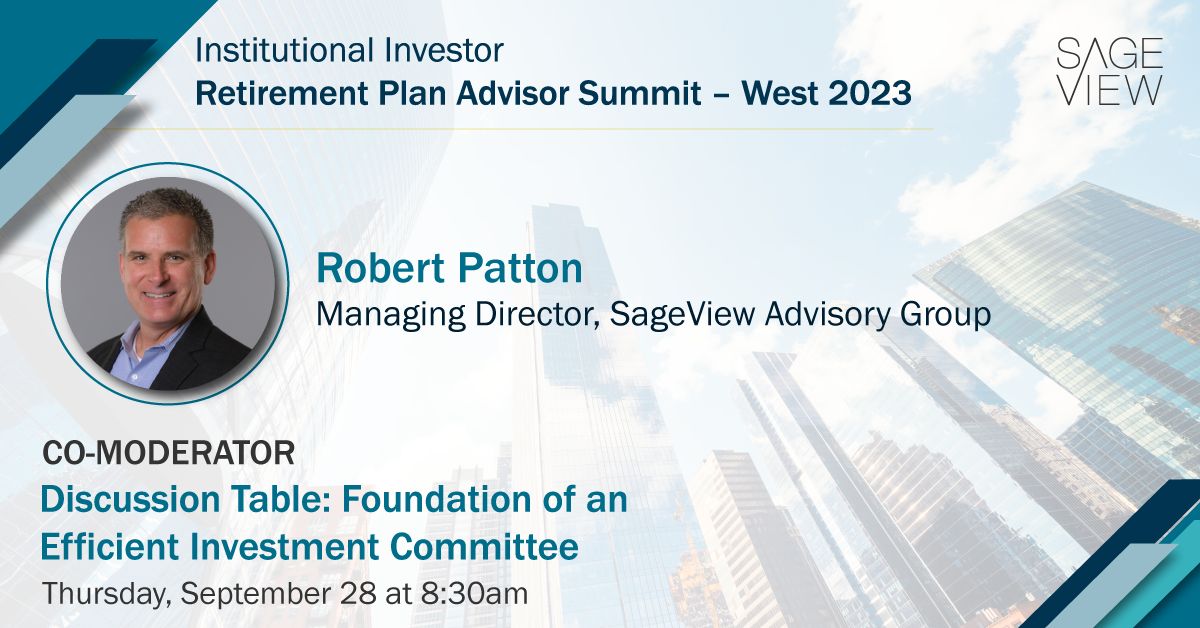 Institutional Investor
Retirement Plan Advisor Summit – West 2023

SAGE
VIEW

Robert Patton
Managing Director, SageView Advisory Group

CO-MODERATOR
Discussion Table: Foundation of an Efficient Investment Committee
Thursday, September 28 at 8:30am